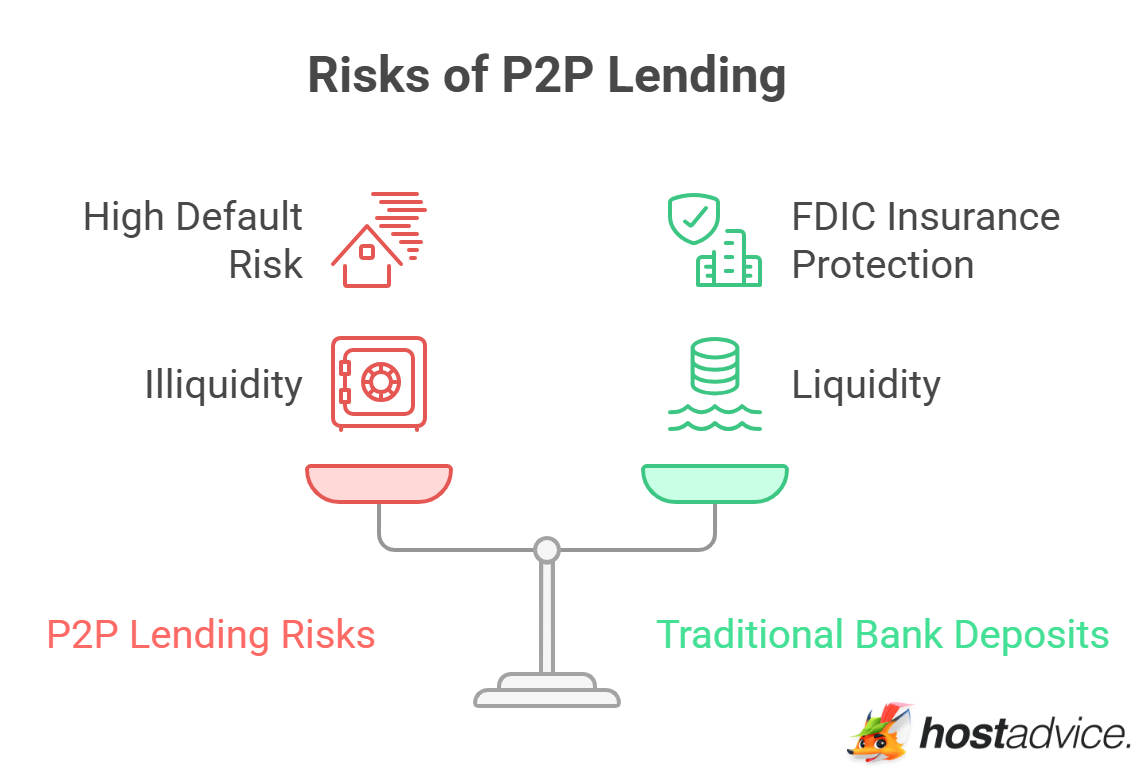 Risks of P2P Lending

High Default Risk

FDIC Insurance Protection

Illiquidity

Liquidity

P2P Lending Risks

Traditional Bank Deposits

hostadvice.